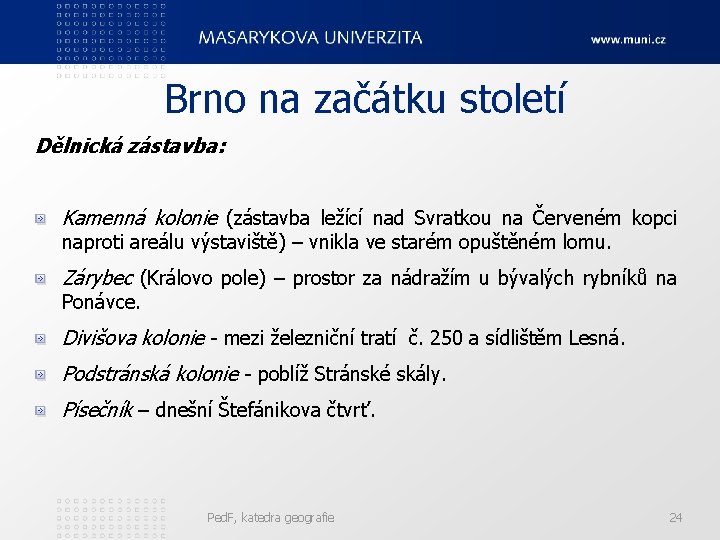 MASARYKOVA UNIVERZITA

www.muni.cz

Brno na začátku století

Dělnická zástavba:

Kamenná kolonie (zástavba ležící nad Svratkou na Červeném kopci naproti areálu výstaviště) – vnikla ve starém opuštěném lomu.

Zárybec (Královo pole) – prostor za nádražím u bývalých rybníků na Ponávce.

Divišova kolonie - mezi železniční tratí č. 250 a sídlištěm Lesná.

Podstránská kolonie - poblíž Stránské skály.

Písečník – dnešní Štefánikova čtvrť.

PedF, katedra geografie

24